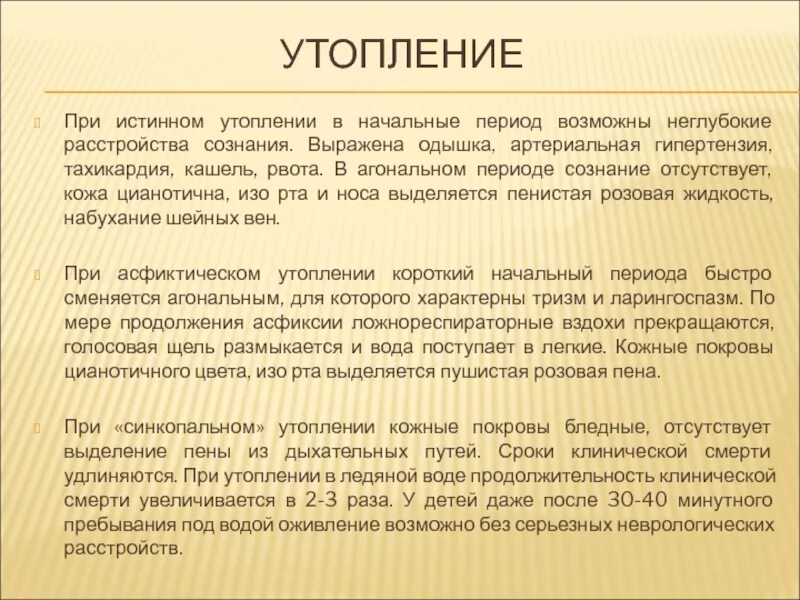 УТОПЛЕНИЕ

При истинном утоплении в начальные период возможны неглубокие расстройства сознания. Выражена одышка, артериальная гипертензия, тахикардия, кашель, рвота. В агональном периоде сознание отсутствует, кожа цианотична, изо рта и носа выделяется пенистая розовая жидкость, набухание шейных вен.

При асфиктическом утоплении короткий начальный периода быстро сменяется агональным, для которого характерны тризм и ларингоспазм. По мере продолжения асфиксии ложнореспираторные вздохи прекращаются, голосовая щель размыкается и вода поступает в легкие. Кожные покровы цианотичного цвета, изо рта выделяется пушистая розовая пена.

При «синкопальном» утоплении кожные покровы бледные, отсутствует выделение пены из дыхательных путей. Сроки клинической смерти удлиняются. При утоплении в ледяной воде продолжительность клинической смерти увеличивается в 2-3 раза. У детей даже после 30-40 минутного пребывания под водой оживление возможно без серьезных неврологических расстройств.